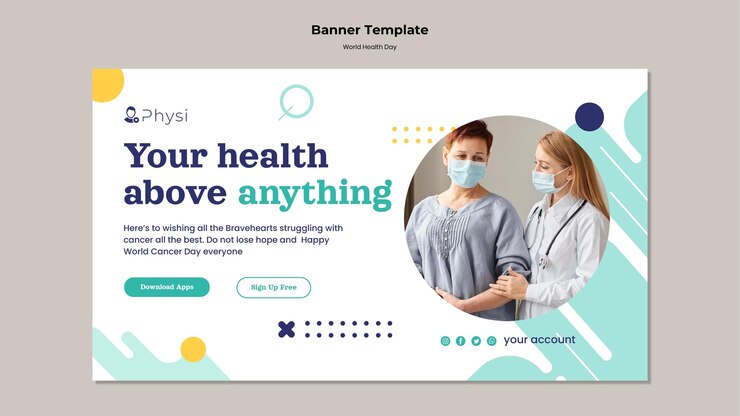 Banner Template
World Health Day

Physi

Your health above anything

Here's to wishing all the Bravehearts struggling with cancer all the best. Do not lose hope and Happy World Cancer Day everyone

Download Apps

Sign Up Free

your account